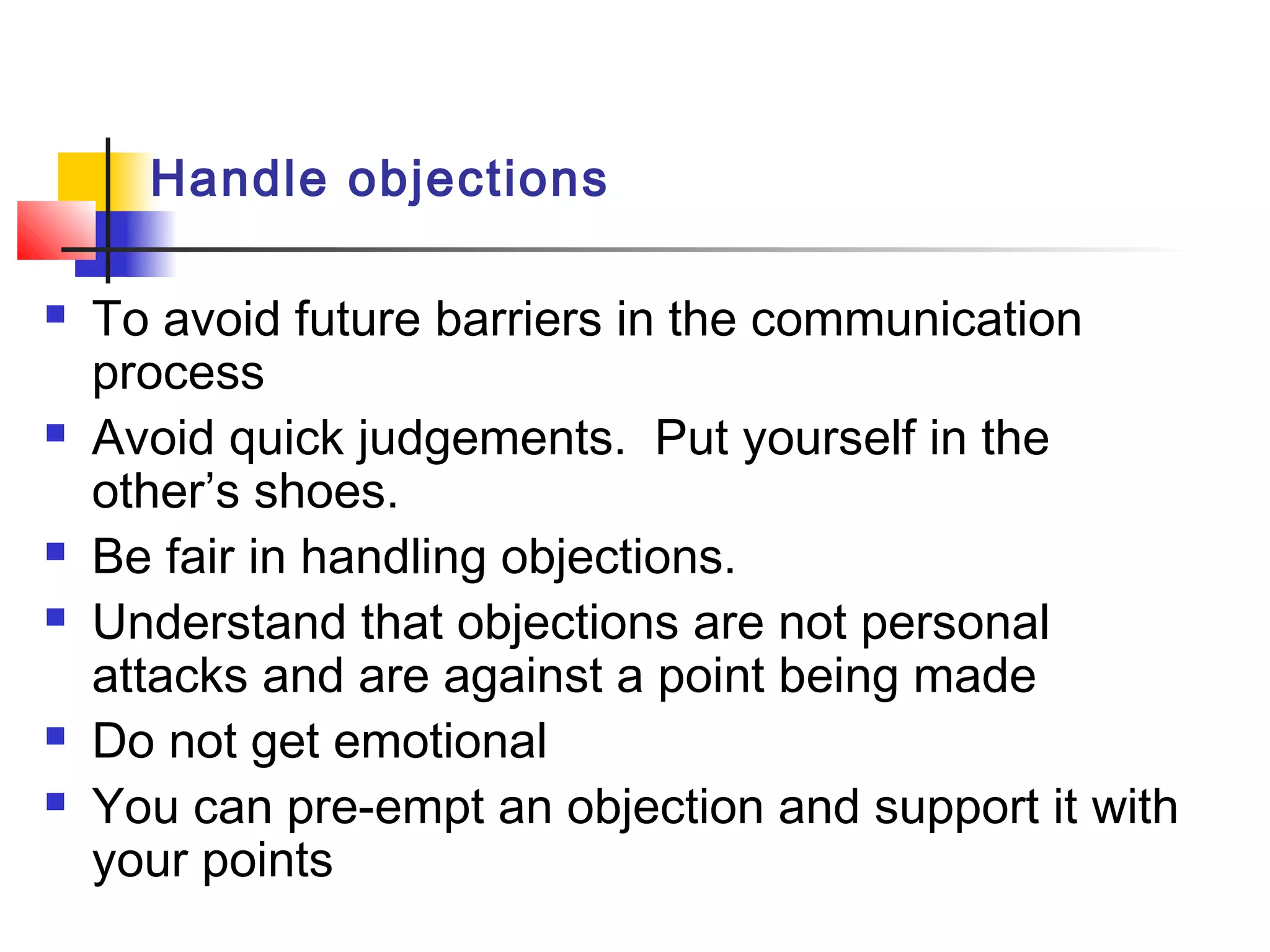 Handle objections

- To avoid future barriers in the communication process
- Avoid quick judgements. Put yourself in the other’s shoes.
- Be fair in handling objections.
- Understand that objections are not personal attacks and are against a point being made
- Do not get emotional
- You can pre-empt an objection and support it with your points